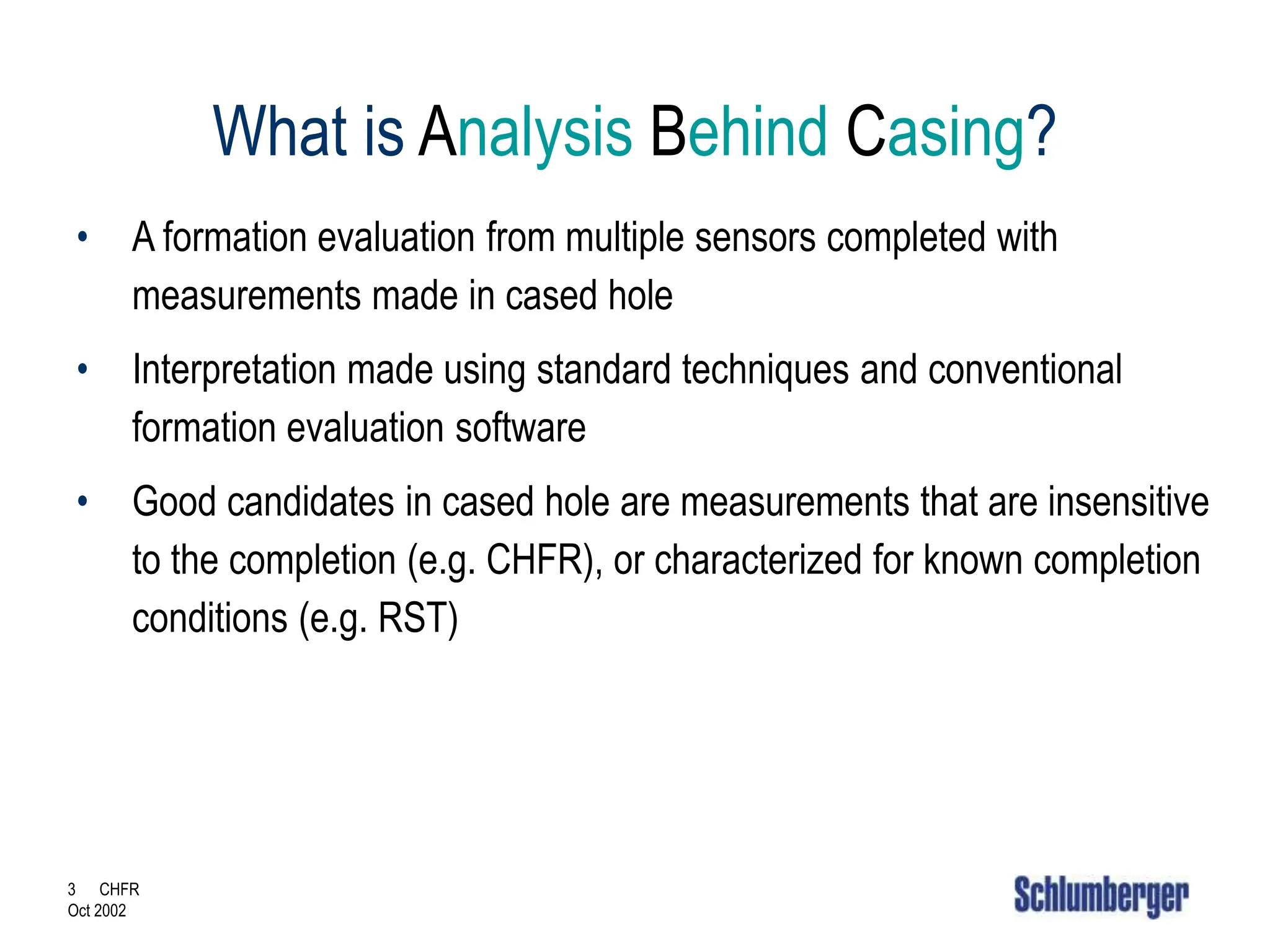 What is Analysis Behind Casing?

• A formation evaluation from multiple sensors completed with measurements made in cased hole

• Interpretation made using standard techniques and conventional formation evaluation software

• Good candidates in cased hole are measurements that are insensitive to the completion (e.g. CHFR), or characterized for known completion conditions (e.g. RST)

3 CHFR
Oct 2002

Schlumberger